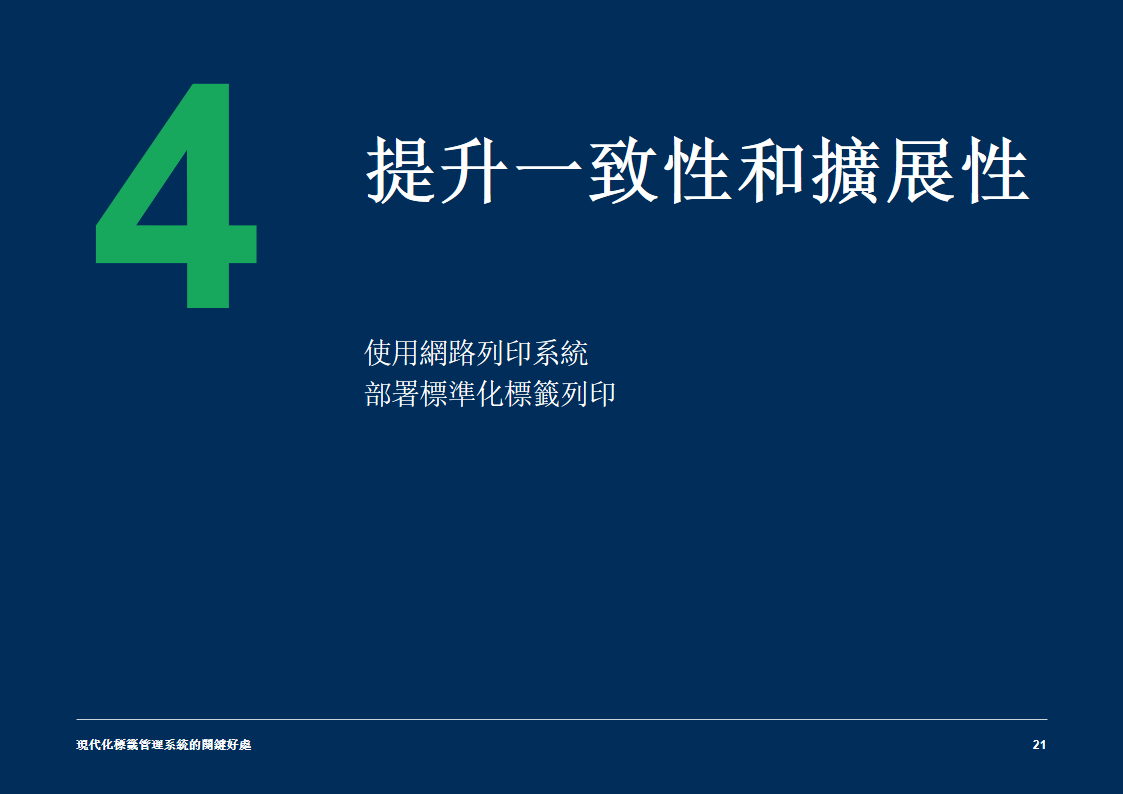 4

提升一致性和擴展性

使用網路列印系統
部署標準化標籤列印

現代化標籤管理系統的關鍵好處

21